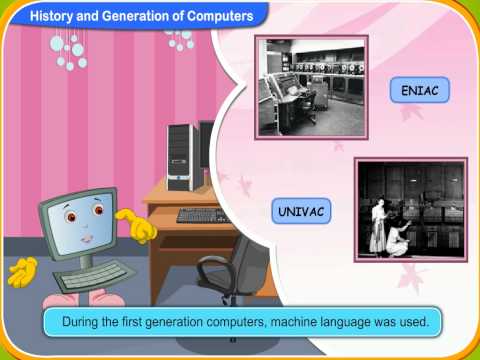 History and Generation of Computers

ENIAC

UNIVAC

During the first generation computers, machine language was used.